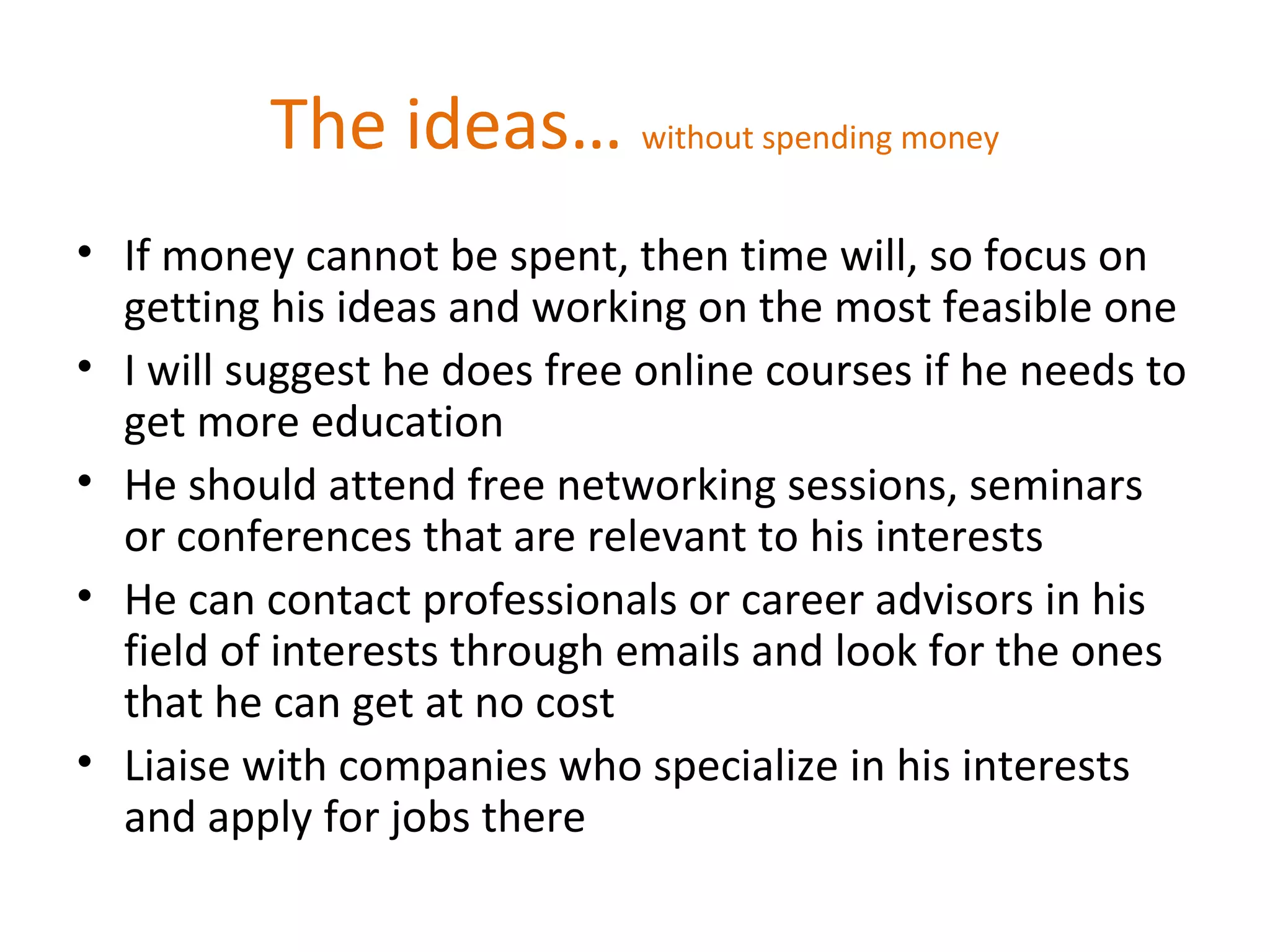 The ideas… without spending money

• If money cannot be spent, then time will, so focus on getting his ideas and working on the most feasible one
• I will suggest he does free online courses if he needs to get more education
• He should attend free networking sessions, seminars or conferences that are relevant to his interests
• He can contact professionals or career advisors in his field of interests through emails and look for the ones that he can get at no cost
• Liaise with companies who specialize in his interests and apply for jobs there